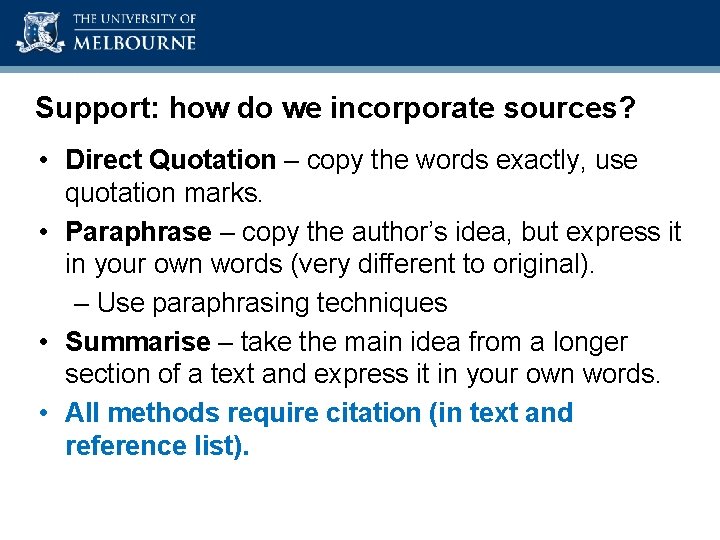 THE UNIVERSITY OF
MELBOURNE

Support: how do we incorporate sources?

• Direct Quotation – copy the words exactly, use quotation marks.
• Paraphrase – copy the author's idea, but express it in your own words (very different to original).
– Use paraphrasing techniques
• Summarise – take the main idea from a longer section of a text and express it in your own words.
• All methods require citation (in text and reference list).